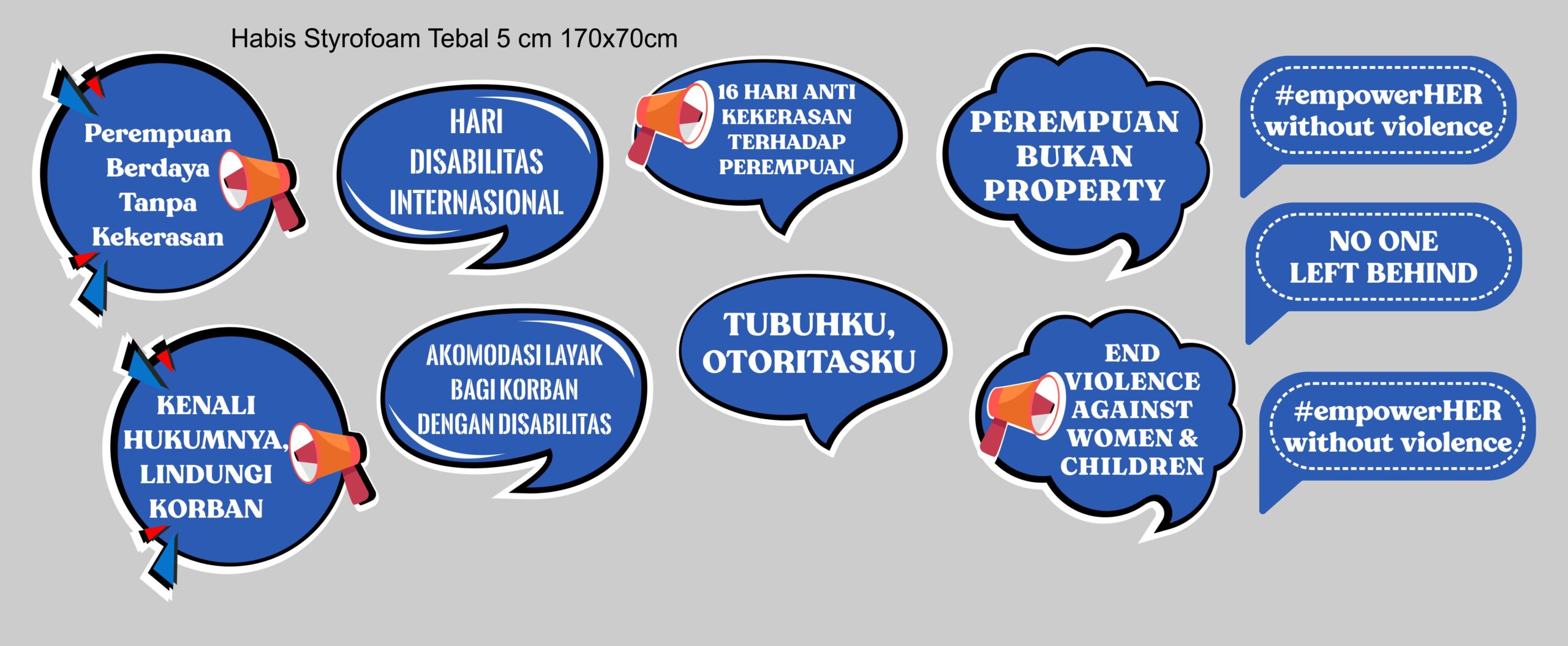 Habis Styrofoam Tebal 5 cm 170x70cm

Perempuan Berdaya Tanpa Kekerasan

HARI DISABILITAS INTERNASIONAL

16 HARI ANTI KEKERASAN TERHADAP PEREMPUAN

PEREMPUAN BUKAN PROPERTY

#empowerHER without violence

NO ONE LEFT BEHIND

KENALI HUKUMNYA, LINDUNGI KORBAN

AKOMODASI LAYAK BAGI KORBAN DENGAN DISABILITAS

TUBUHKU, OTORITASKU

END VIOLENCE AGAINST WOMEN & CHILDREN

#empowerHER without violence